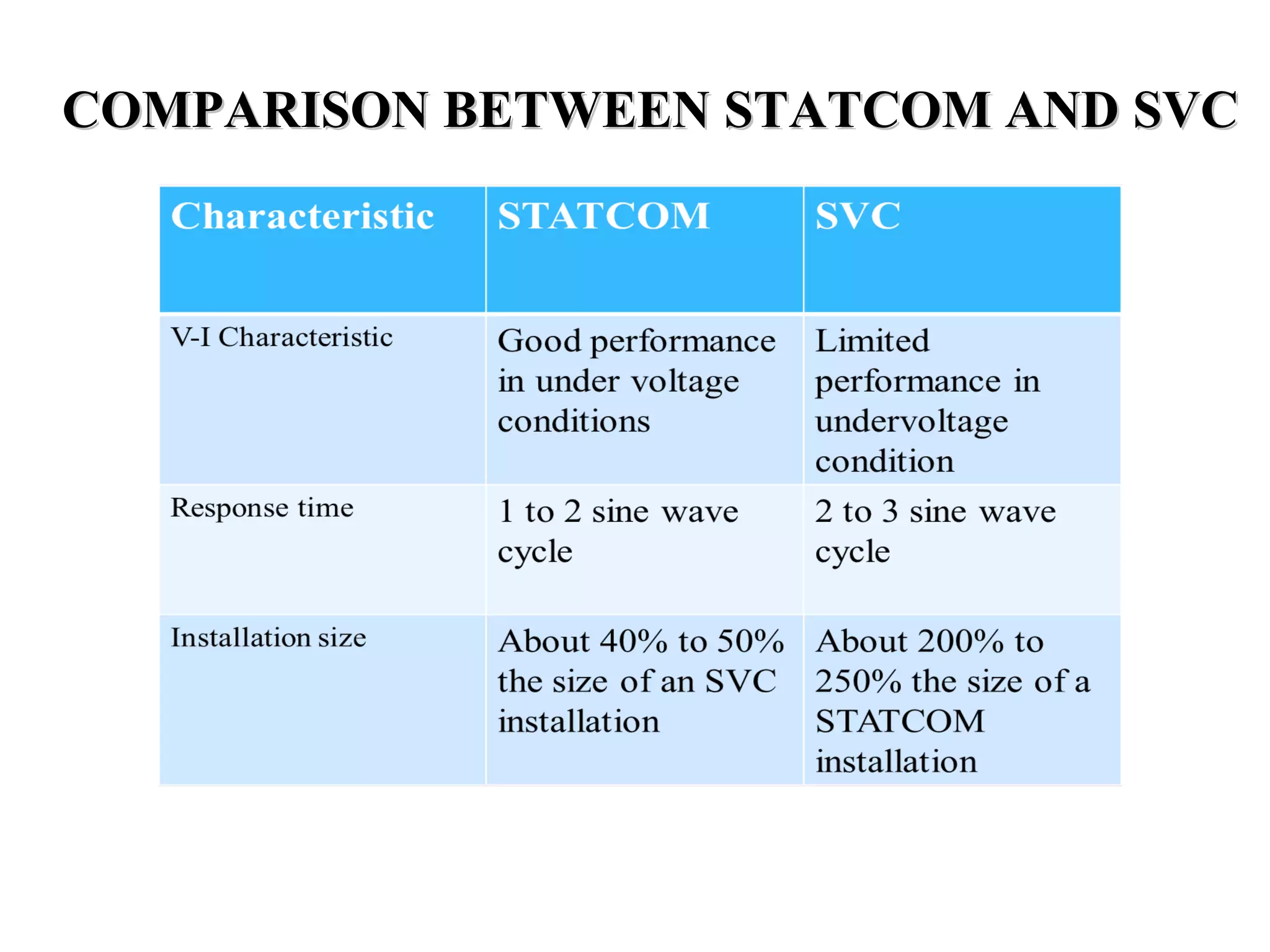 COMPARISON BETWEEN STATCOM AND SVC

| Characteristic | STATCOM | SVC |
|---|---|---|
| V-I Characteristic | Good performance in under voltage conditions | Limited performance in undervoltage condition |
| Response time | 1 to 2 sine wave cycle | 2 to 3 sine wave cycle |
| Installation size | About 40% to 50% the size of an SVC installation | About 200% to 250% the size of a STATCOM installation |